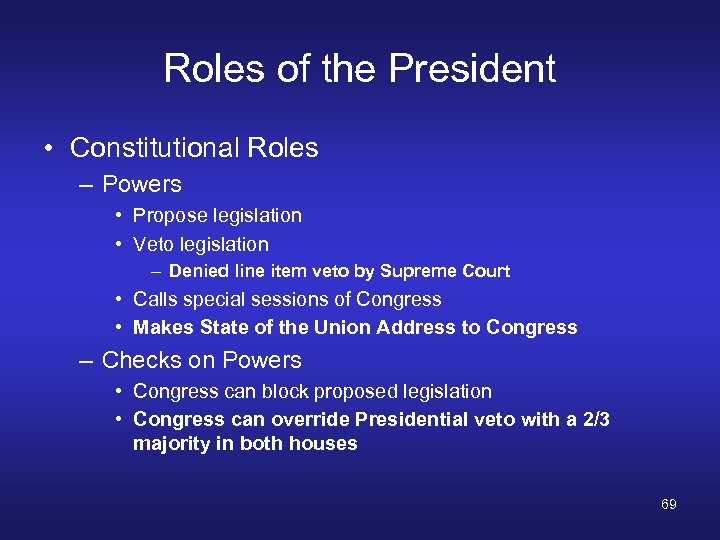 Roles of the President

• Constitutional Roles
– Powers
• Propose legislation
• Veto legislation
– Denied line item veto by Supreme Court
• Calls special sessions of Congress
• Makes State of the Union Address to Congress
– Checks on Powers
• Congress can block proposed legislation
• Congress can override Presidential veto with a 2/3 majority in both houses

69